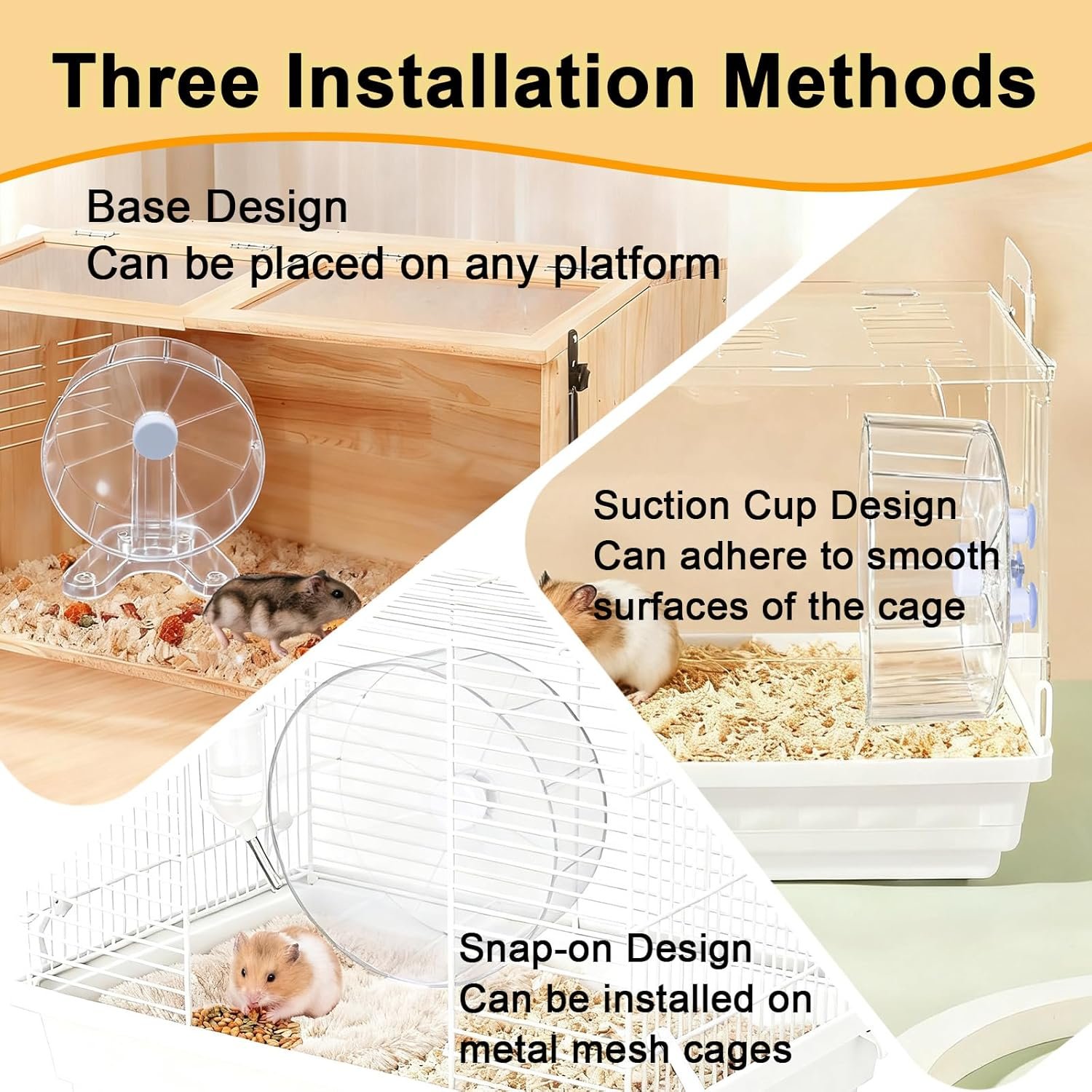 Three Installation Methods

Base Design
Can be placed on any platform

Suction Cup Design
Can adhere to smooth surfaces of the cage

Snap-on Design
Can be installed on metal mesh cages